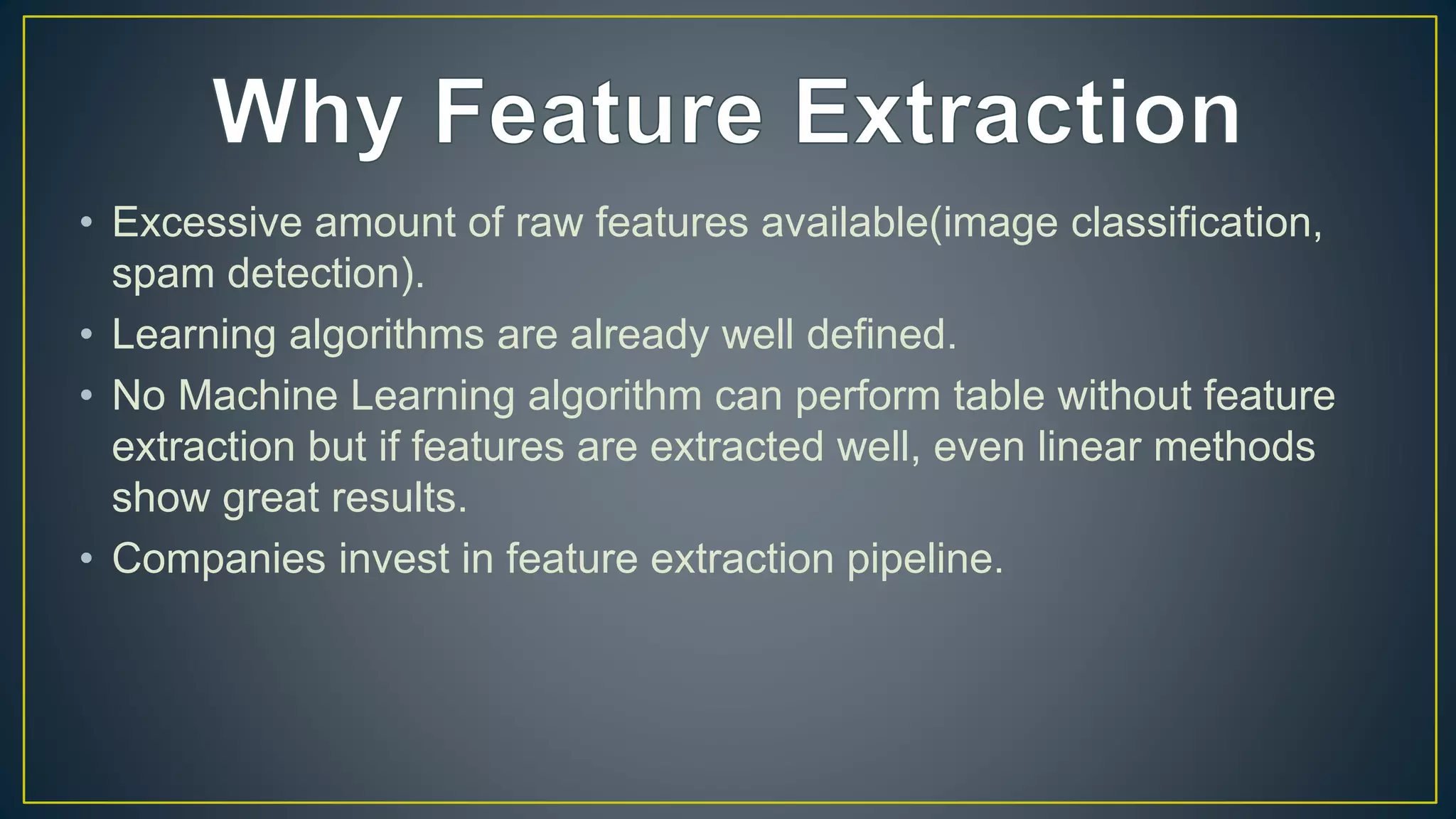 Why Feature Extraction

• Excessive amount of raw features available(image classification, spam detection).
• Learning algorithms are already well defined.
• No Machine Learning algorithm can perform table without feature extraction but if features are extracted well, even linear methods show great results.
• Companies invest in feature extraction pipeline.